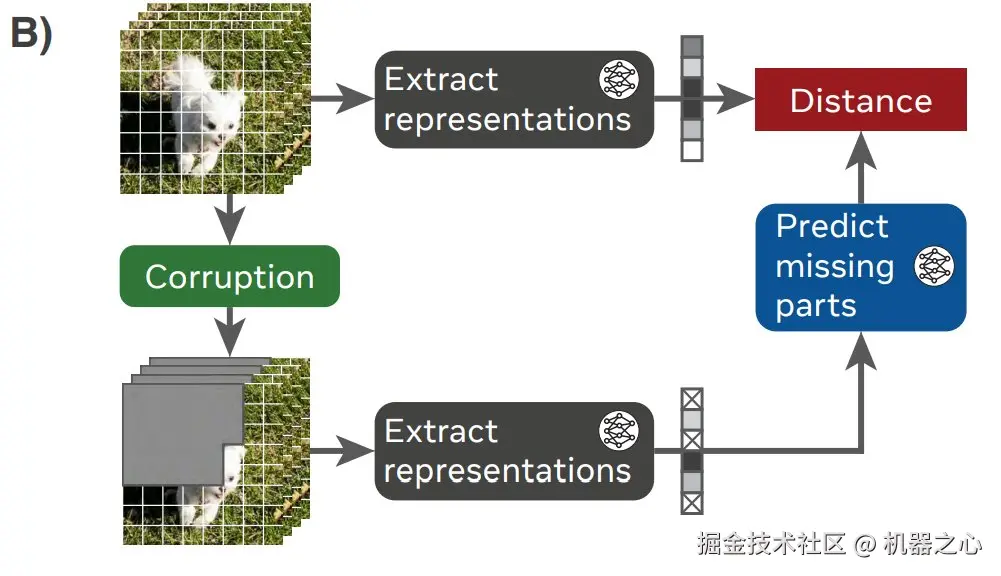 B)

Extract representations

Distance

Corruption

Predict missing parts

Extract representations

掘金技术社区 @ 机器之心